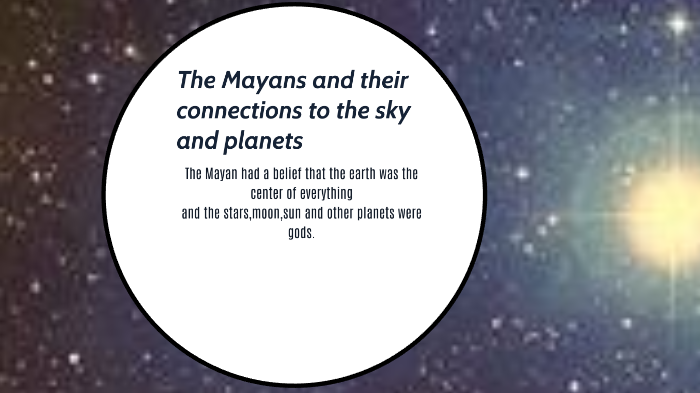 The Mayans and their connections to the sky and planets

The Mayan had a belief that the earth was the center of everything
and the stars,moon,sun and other planets were gods.